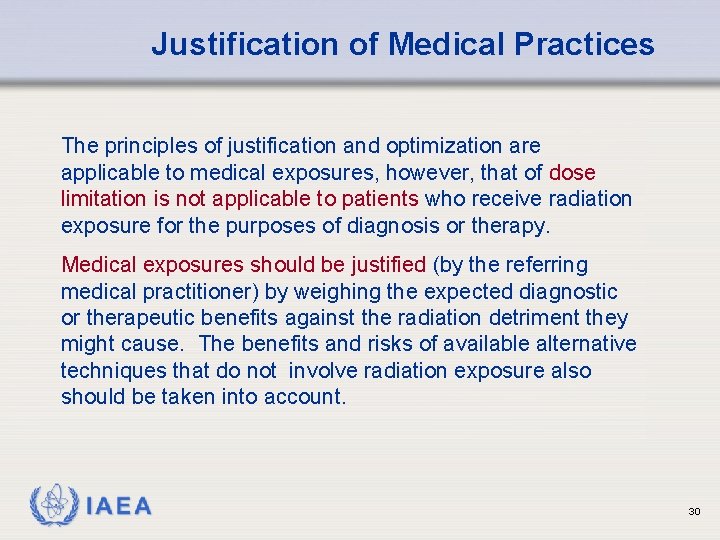 Justification of Medical Practices

The principles of justification and optimization are applicable to medical exposures, however, that of dose limitation is not applicable to patients who receive radiation exposure for the purposes of diagnosis or therapy.

Medical exposures should be justified (by the referring medical practitioner) by weighing the expected diagnostic or therapeutic benefits against the radiation detriment they might cause. The benefits and risks of available alternative techniques that do not involve radiation exposure also should be taken into account.

IAEA

30